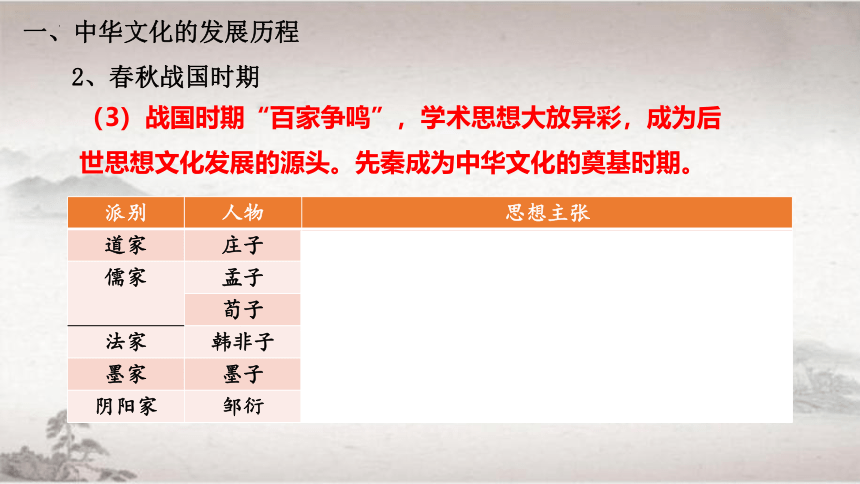 一、中华文化的发展历程

2、春秋战国时期

（3）战国时期“百家争鸣”，学术思想大放异彩，成为后世思想文化发展的源头。先秦成为中华文化的奠基时期。

| 派别 | 人物 | 思想主张 |
|---|---|---|
| 道家 | 庄子 | |
| 儒家 | 孟子 | |
| | 荀子 | |
| 法家 | 韩非子 | |
| 墨家 | 墨子 | |
| 阴阳家 | 邹衍 | |